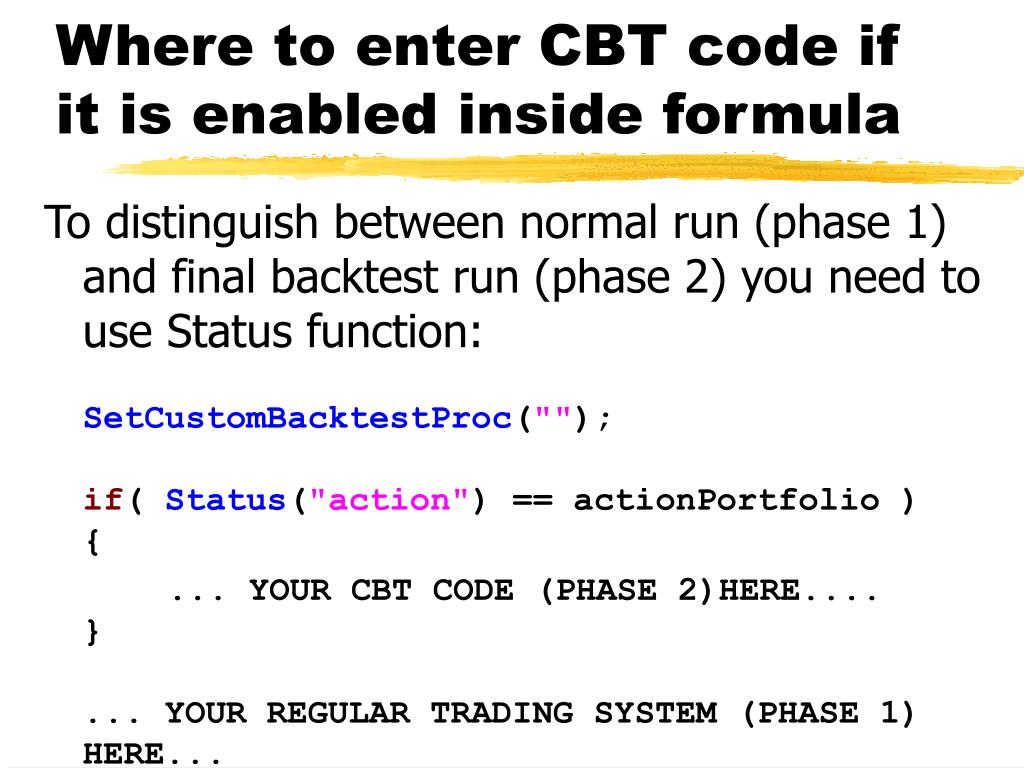 Where to enter CBT code if it is enabled inside formula

To distinguish between normal run (phase 1) and final backtest run (phase 2) you need to use Status function:

SetCustomBacktestProc("");

if( Status("action") == actionPortfolio )
{
    ... YOUR CBT CODE (PHASE 2)HERE....
}

... YOUR REGULAR TRADING SYSTEM (PHASE 1) HERE...